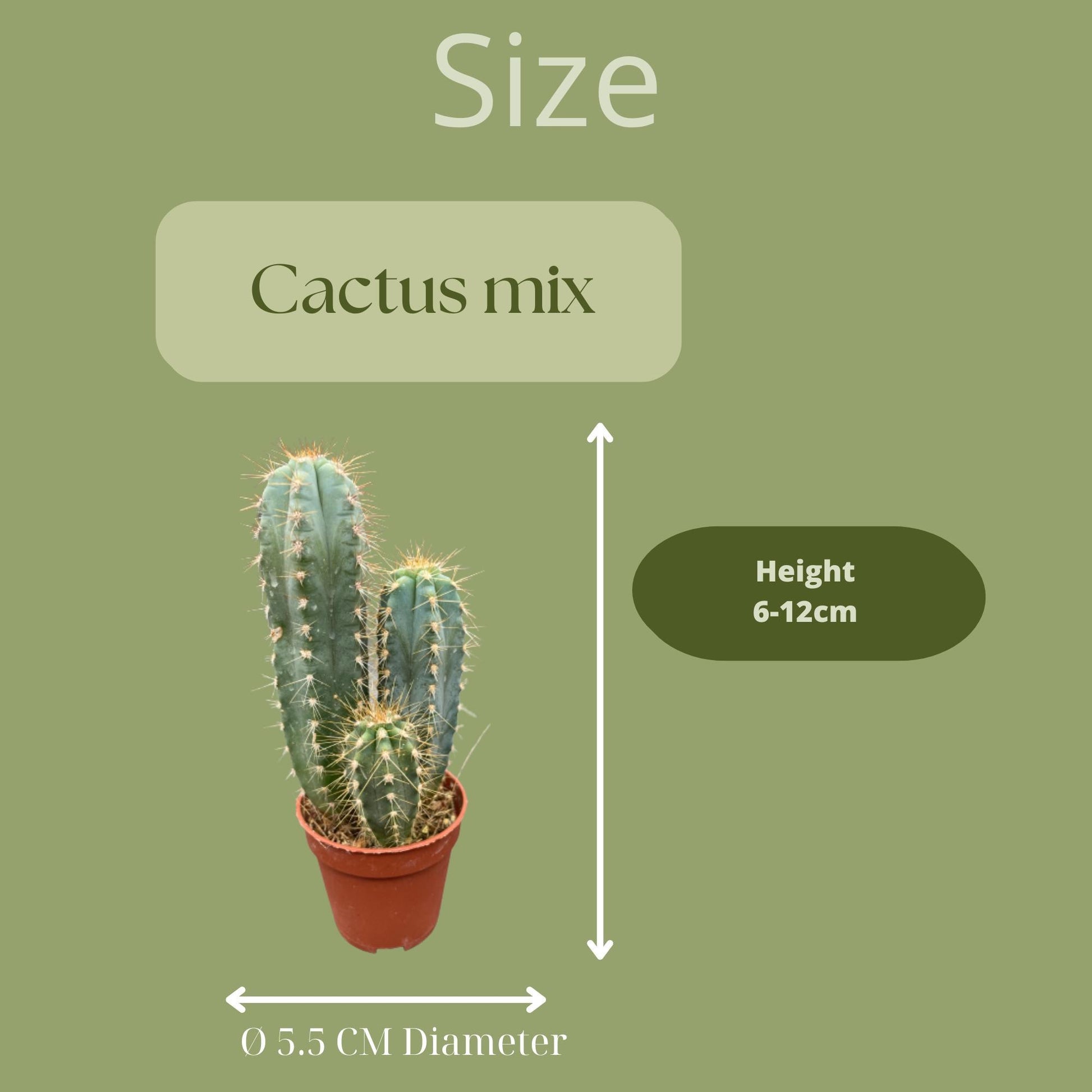 Size

Cactus mix

Height
6-12cm

Ø 5.5 CM Diameter